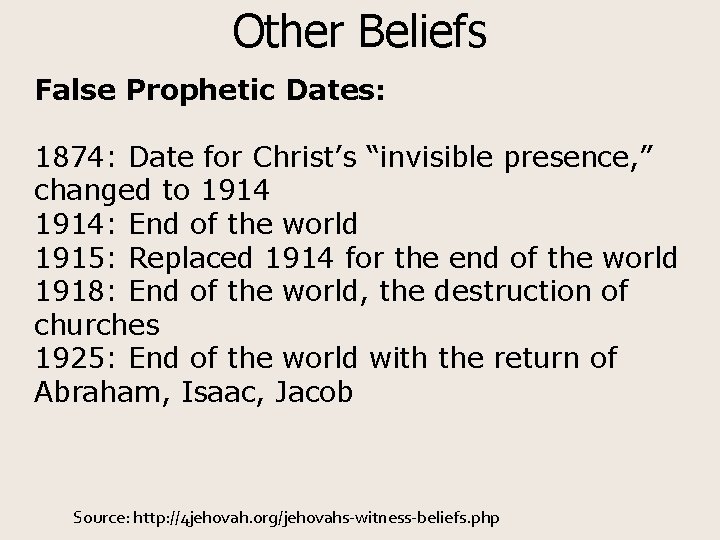 Other Beliefs

False Prophetic Dates:

1874: Date for Christ’s “invisible presence,” changed to 1914
1914: End of the world
1915: Replaced 1914 for the end of the world
1918: End of the world, the destruction of churches
1925: End of the world with the return of Abraham, Isaac, Jacob

Source: http://4jehovah.org/jehovahs-witness-beliefs.php